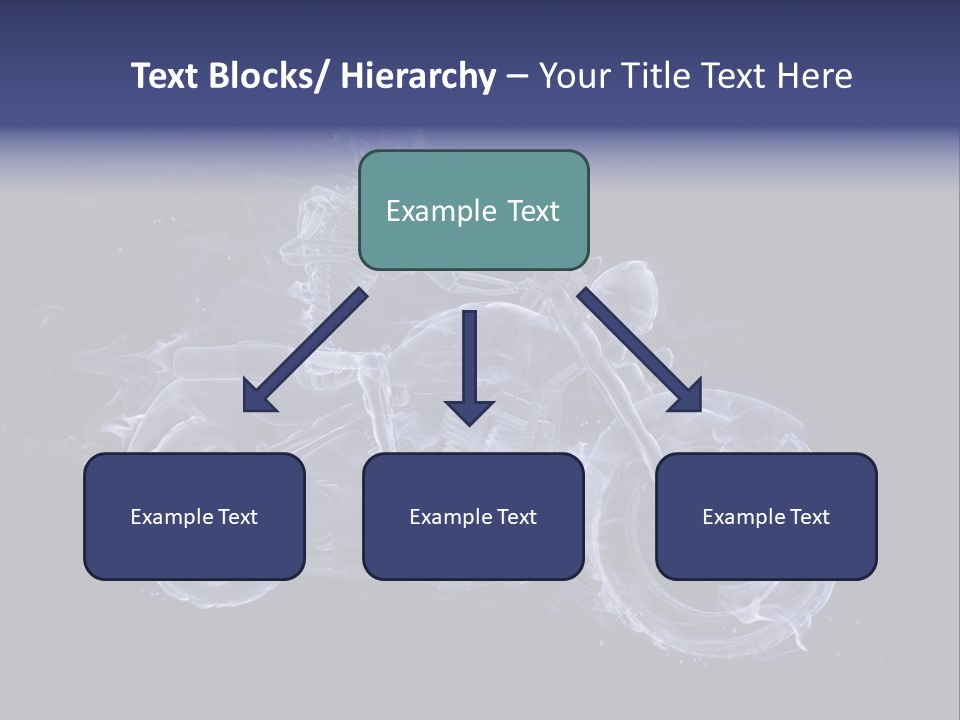 Text Blocks/ Hierarchy – Your Title Text Here

Example Text

Example Text

Example Text

Example Text